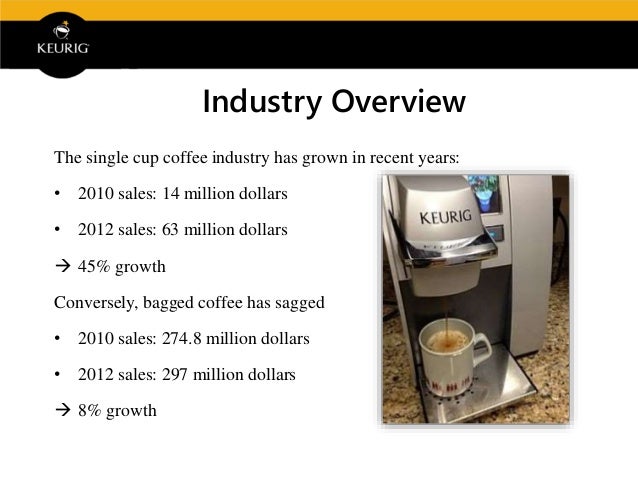 KEURIG

Industry Overview

The single cup coffee industry has grown in recent years:

• 2010 sales: 14 million dollars

• 2012 sales: 63 million dollars

→ 45% growth

Conversely, bagged coffee has sagged

• 2010 sales: 274.8 million dollars

• 2012 sales: 297 million dollars

→ 8% growth

KEURIG